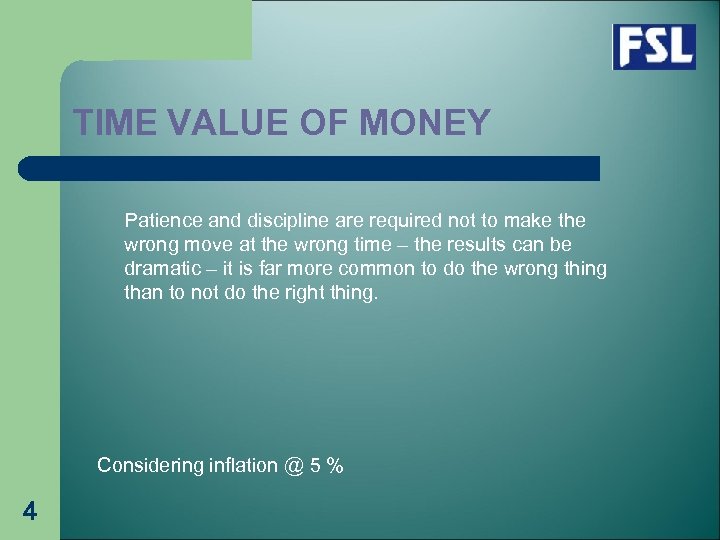 FSL

TIME VALUE OF MONEY

Patience and discipline are required not to make the wrong move at the wrong time – the results can be dramatic – it is far more common to do the wrong thing than to not do the right thing.

Considering inflation @ 5 %

4